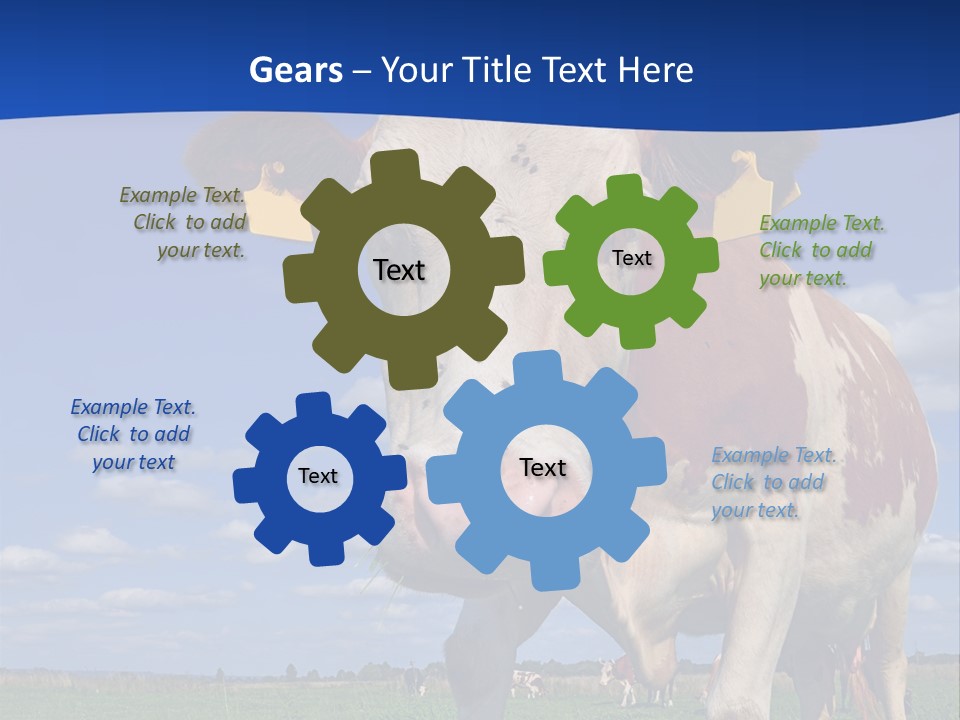 Gears – Your Title Text Here

Example Text. Click to add your text.

Text

Text

Example Text. Click to add your text.

Example Text. Click to add your text

Text

Text

Example Text. Click to add your text.